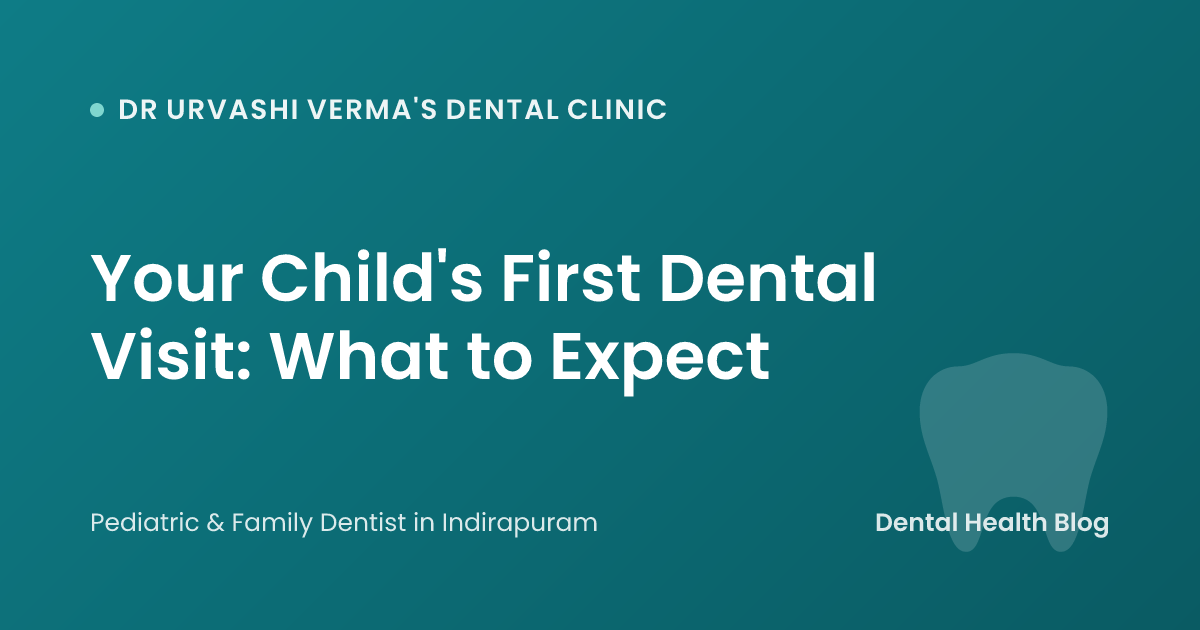 DR URVASHI VERMA'S DENTAL CLINIC

Your Child's First Dental Visit: What to Expect

Pediatric & Family Dentist in Indirapuram

Dental Health Blog